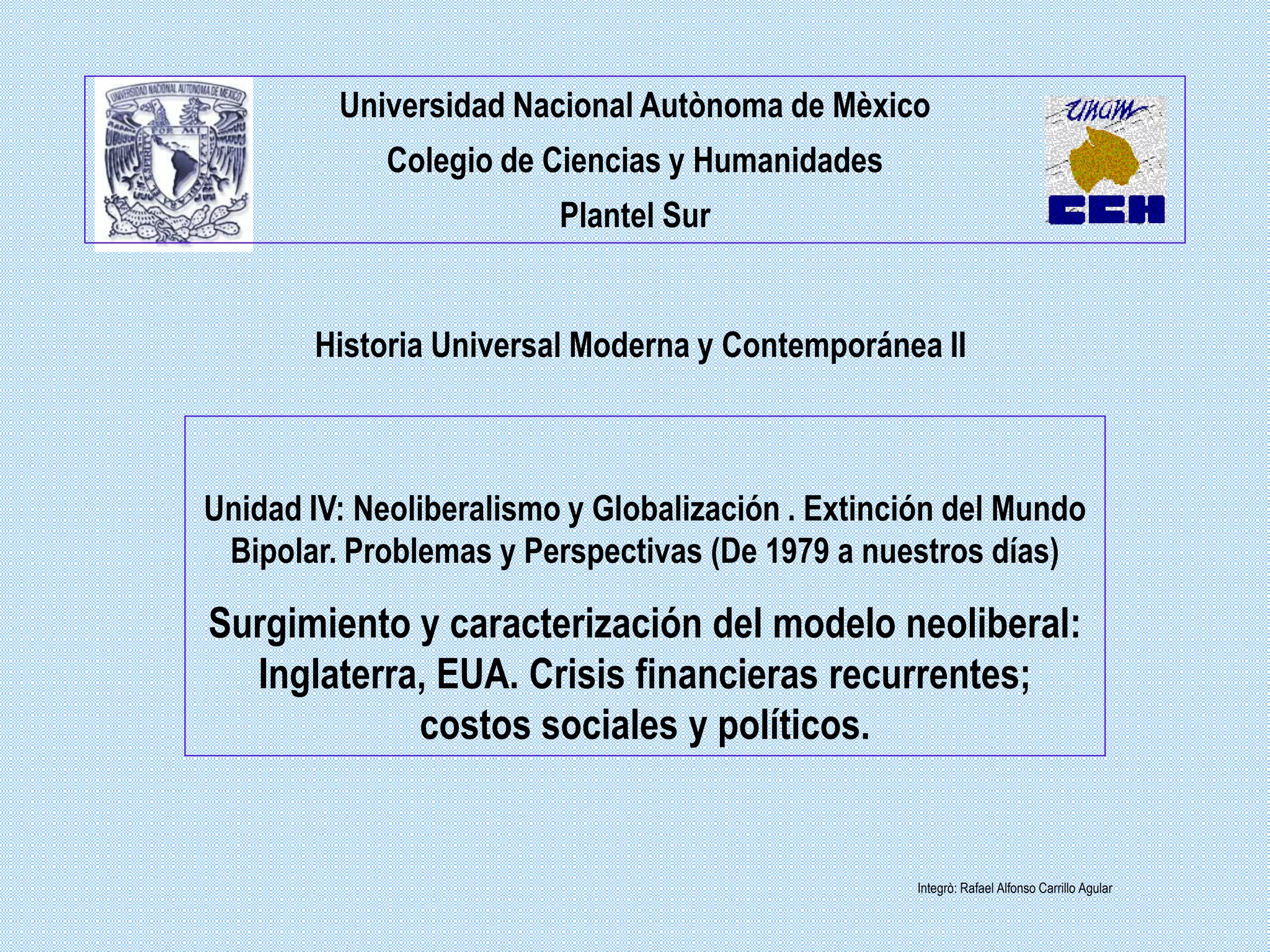 UNIVERSIDAD NACIONAL AUTONOMA DE MEXICO
POR MI RAZA HABLARA EL ESPIRITU

Universidad Nacional Autònoma de Mèxico
Colegio de Ciencias y Humanidades
Plantel Sur

unam
CCH

Historia Universal Moderna y Contemporánea II

Unidad IV: Neoliberalismo y Globalización . Extinción del Mundo Bipolar. Problemas y Perspectivas (De 1979 a nuestros días)

Surgimiento y caracterización del modelo neoliberal: Inglaterra, EUA. Crisis financieras recurrentes; costos sociales y políticos.

Integrò: Rafael Alfonso Carrillo Agular